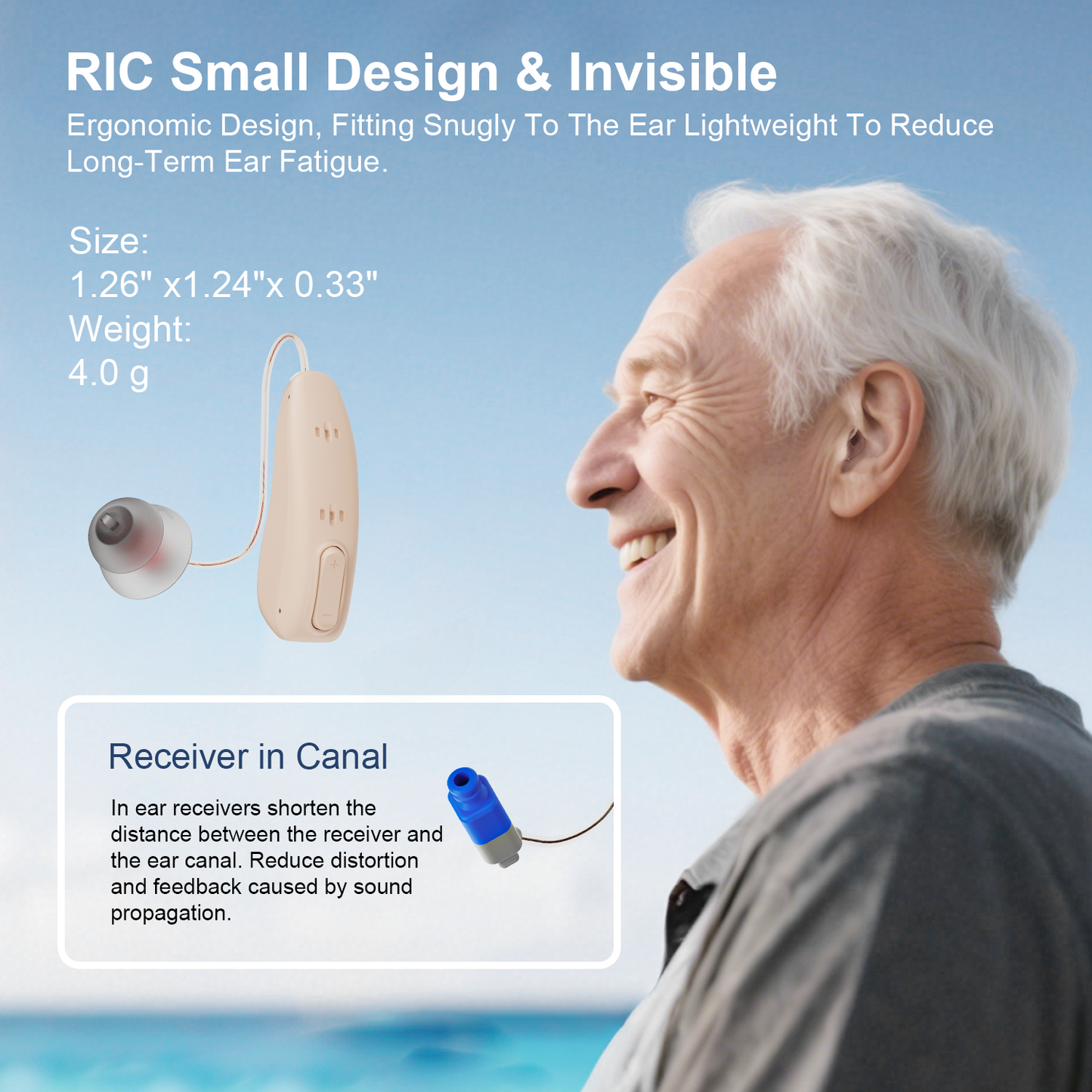 RIC Small Design & Invisible

Ergonomic Design, Fitting Snugly To The Ear Lightweight To Reduce Long-Term Ear Fatigue.

Size:
1.26" x1.24"x 0.33"
Weight:
4.0 g

+
−

Receiver in Canal

In ear receivers shorten the distance between the receiver and the ear canal. Reduce distortion and feedback caused by sound propagation.